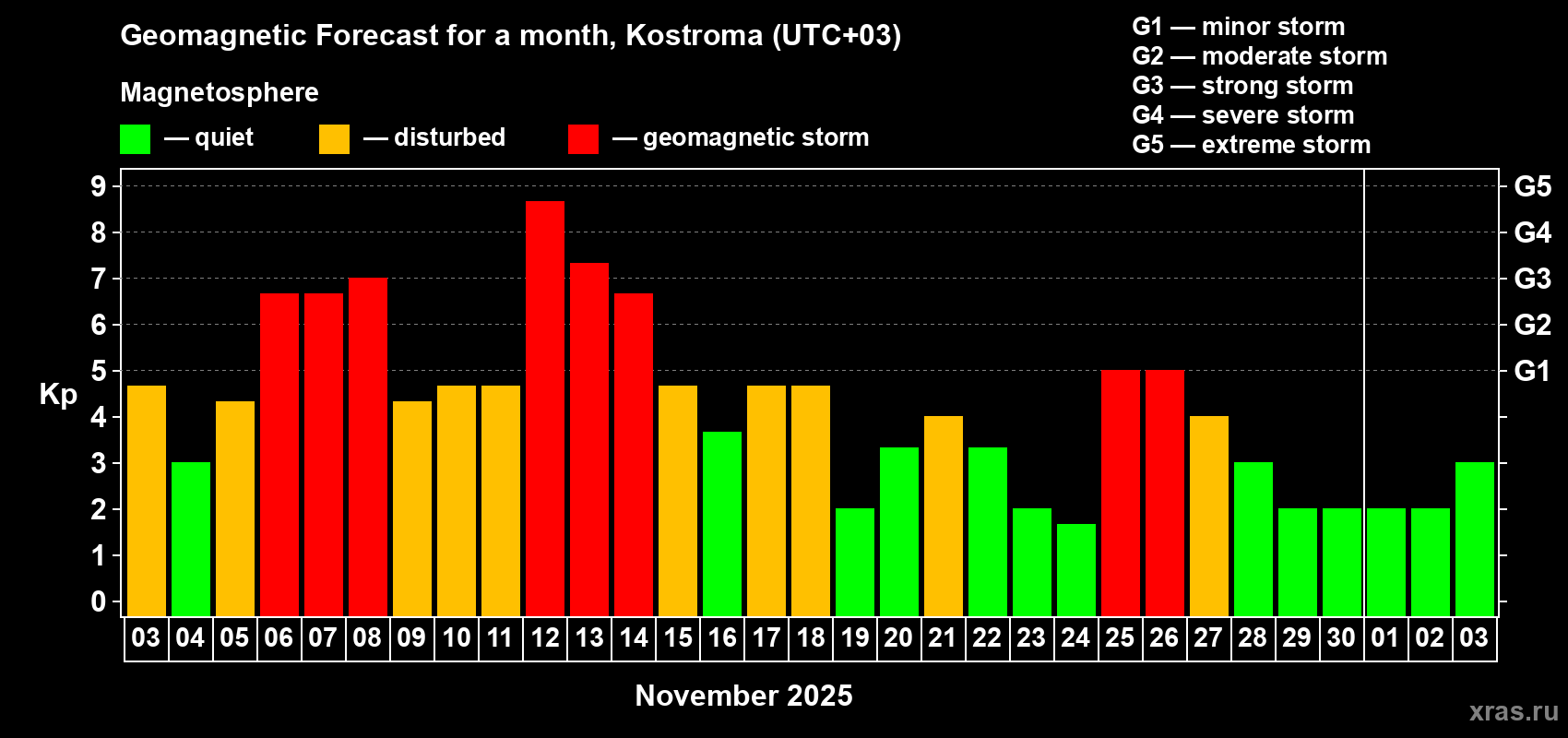 Geomagnetic Forecast for a month, Kostroma (UTC+03)

Magnetosphere

— quiet — disturbed — geomagnetic storm

G1 — minor storm
G2 — moderate storm
G3 — strong storm
G4 — severe storm
G5 — extreme storm

Kp

9
8
7
6
5
4
3
2
1
0

G5
G4
G3
G2
G1

03 04 05 06 07 08 09 10 11 12 13 14 15 16 17 18 19 20 21 22 23 24 25 26 27 28 29 30 01 02 03

November 2025

xras.ru